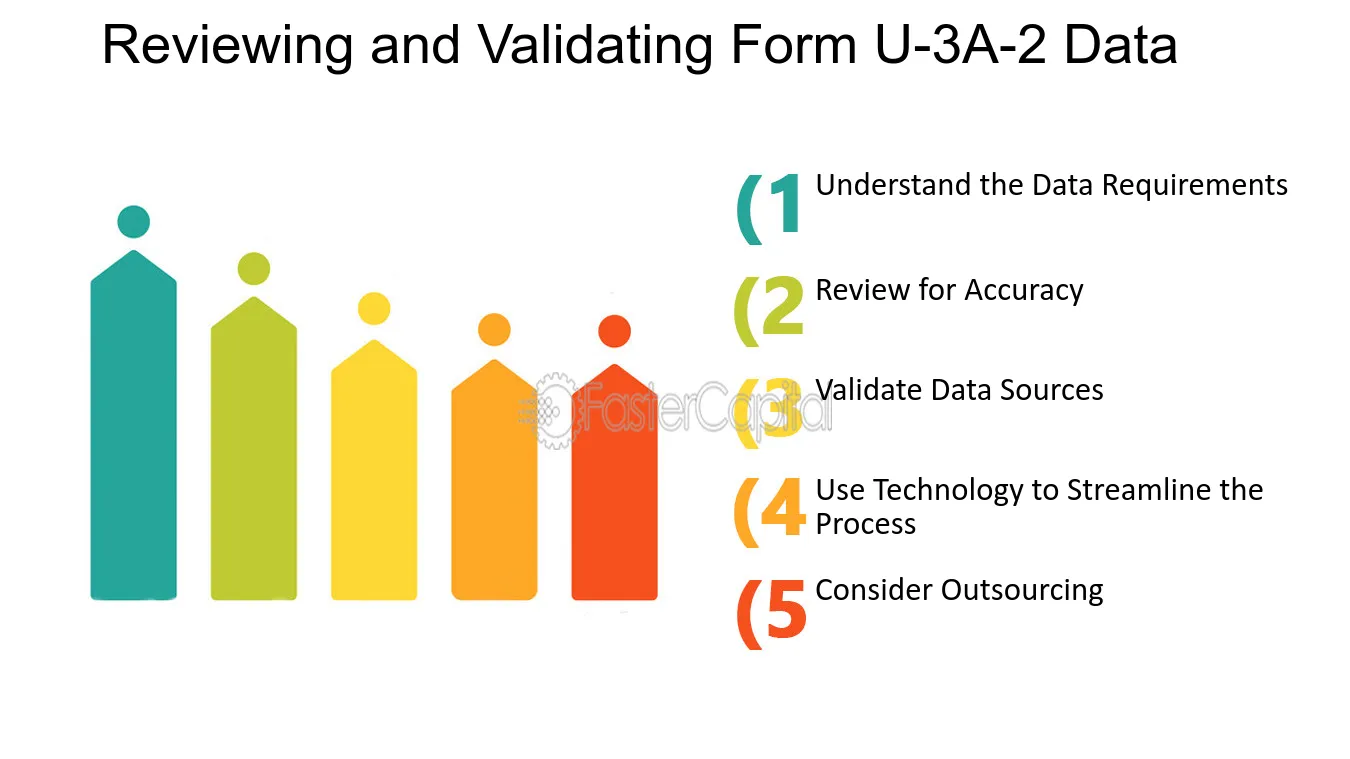 Reviewing and Validating Form U-3A-2 Data

(1 Understand the Data Requirements

(2 Review for Accuracy

(3 Validate Data Sources

(4 Use Technology to Streamline the Process

(5 Consider Outsourcing

FasterCapital